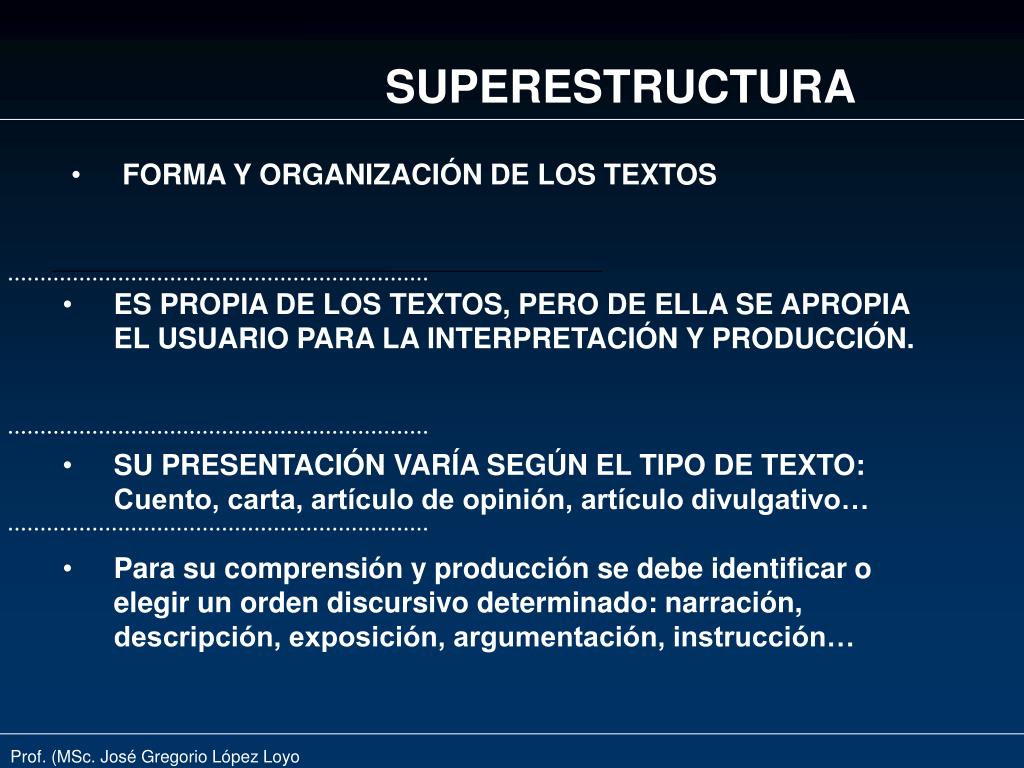 SUPERESTRUCTURA

• FORMA Y ORGANIZACIÓN DE LOS TEXTOS

• ES PROPIA DE LOS TEXTOS, PERO DE ELLA SE APROPIA EL USUARIO PARA LA INTERPRETACIÓN Y PRODUCCIÓN.

• SU PRESENTACIÓN VARÍA SEGÚN EL TIPO DE TEXTO: Cuento, carta, artículo de opinión, artículo divulgativo…

• Para su comprensión y producción se debe identificar o elegir un orden discursivo determinado: narración, descripción, exposición, argumentación, instrucción…

Prof. (MSc. José Gregorio López Loyo